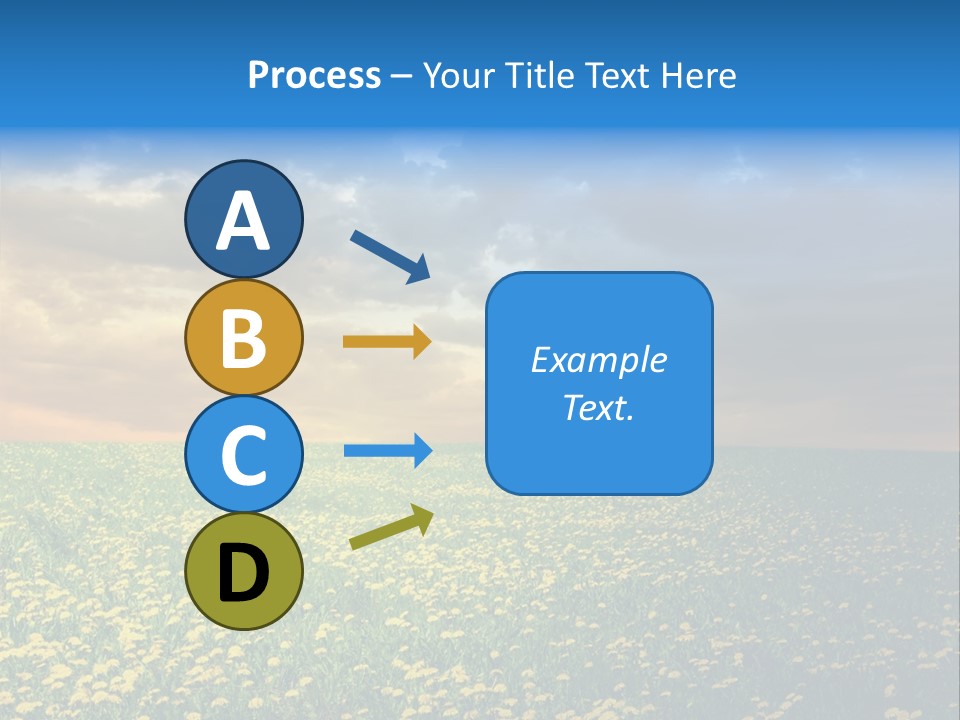 Process – Your Title Text Here

A

B

C

D

Example Text.